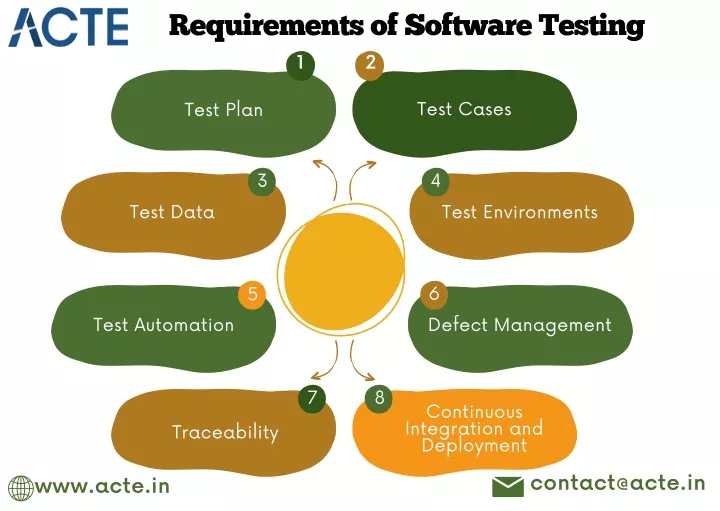 ACTE

Requirements of Software Testing

1
Test Plan

2
Test Cases

3
Test Data

4
Test Environments

5
Test Automation

6
Defect Management

7
Traceability

8
Continuous Integration and Deployment

www.acte.in

contact@acte.in